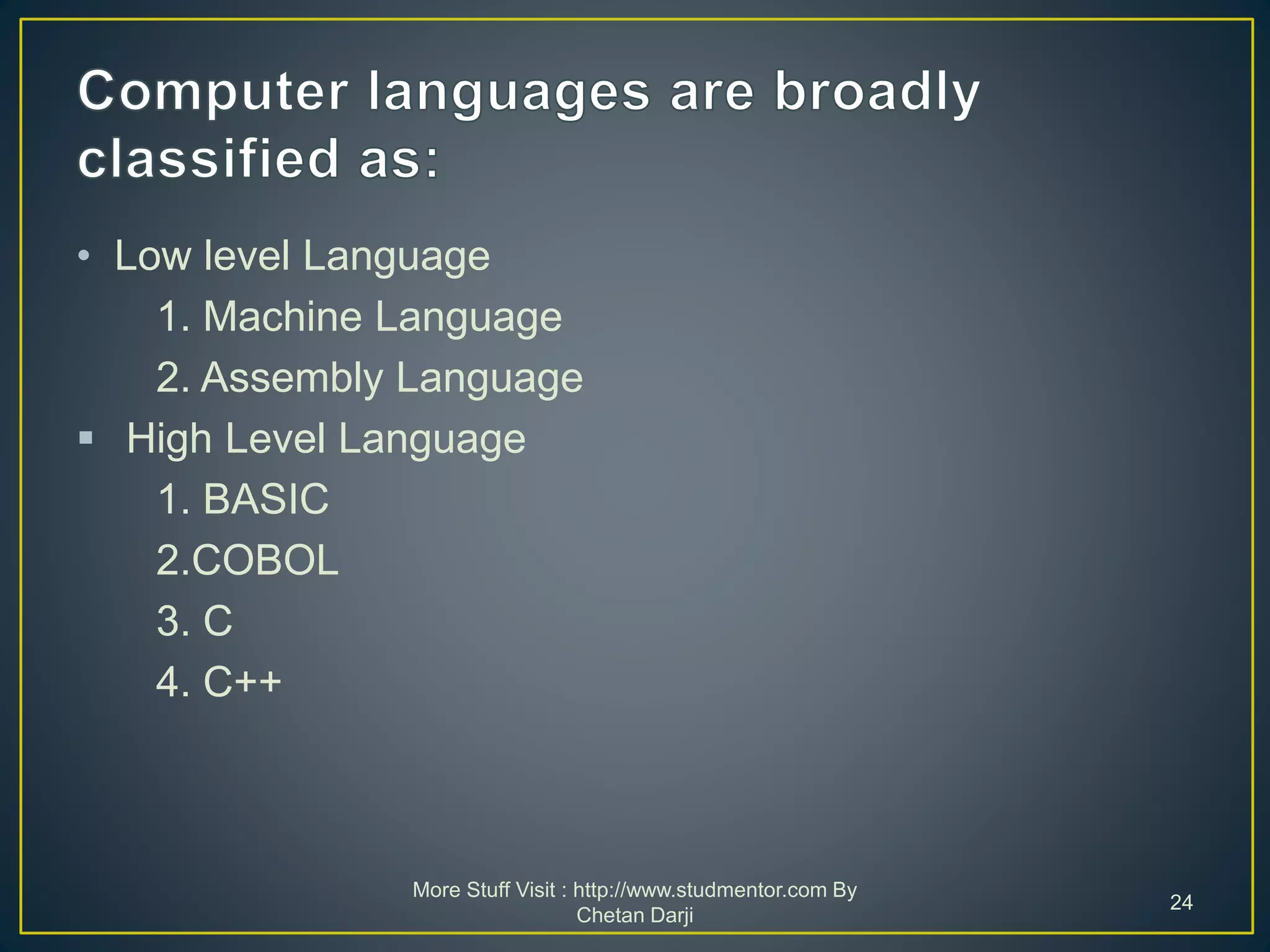 Computer languages are broadly classified as:

• Low level Language
1. Machine Language
2. Assembly Language
▪ High Level Language
1. BASIC
2.COBOL
3. C
4. C++

More Stuff Visit : http://www.studmentor.com By Chetan Darji

24